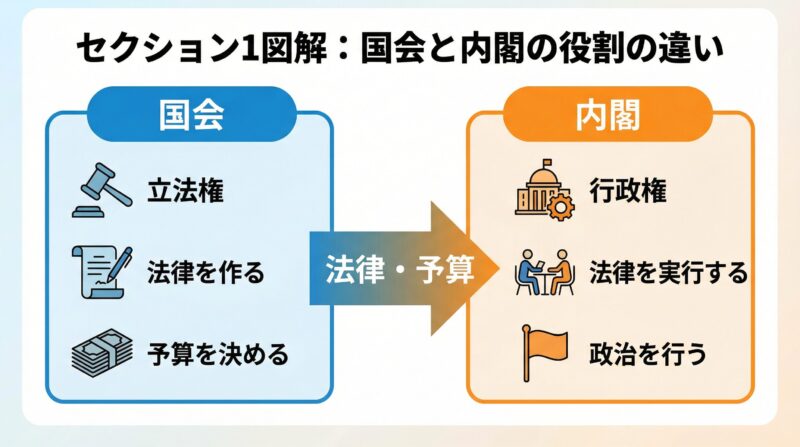 セクション1図解：国会と内閣の役割の違い

国会

立法権

法律を作る

予算を決める

法律・予算

内閣

行政権

法律を実行する

政治を行う